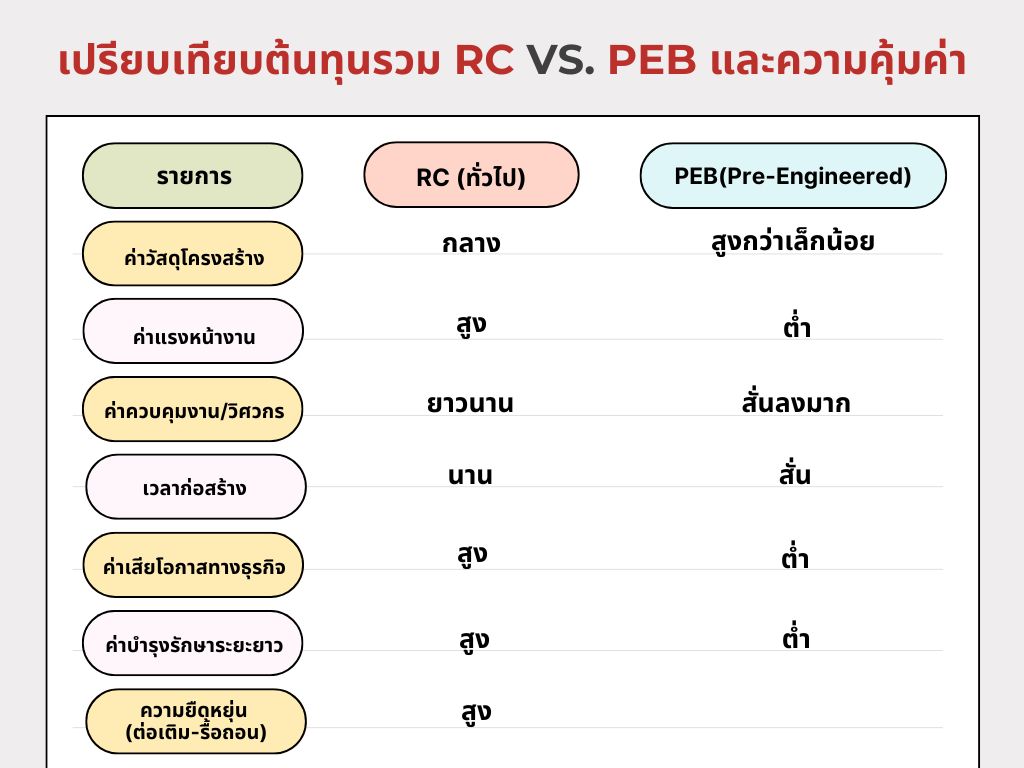 เปรียบเทียบต้นทุนรวม RC VS. PEB และความคุ้มค่า

| รายการ | RC (ทั่วไป) | PEB(Pre-Engineered) |
|---|---|---|
| ค่าวัสดุโครงสร้าง | กลาง | สูงกว่าเล็กน้อย |
| ค่าแรงหน้างาน | สูง | ต่ำ |
| ค่าควบคุมงาน/วิศวกร | ยาวนาน | สั้นลงมาก |
| เวลาก่อสร้าง | นาน | สั้น |
| ค่าเสียโอกาสทางธุรกิจ | สูง | ต่ำ |
| ค่าบำรุงรักษาระยะยาว | สูง | ต่ำ |
| ความยืดหยุ่น (ต่อเติม-รื้อถอน) | สูง | |